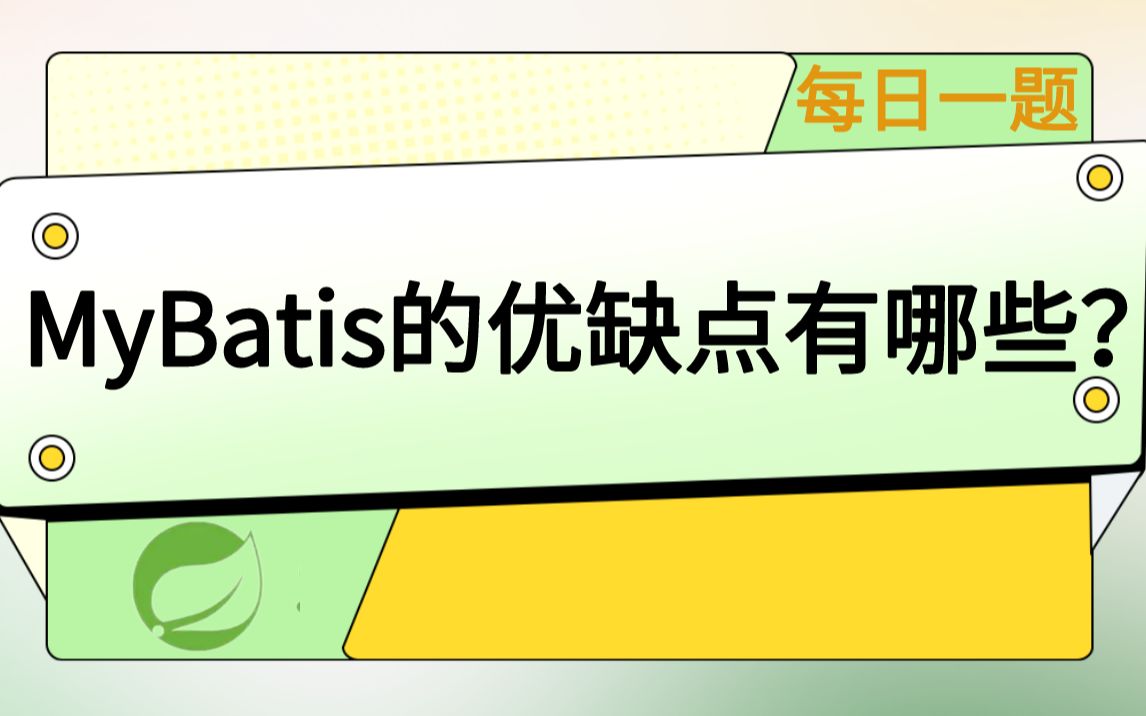 每日一题

MyBatis的优缺点有哪些?